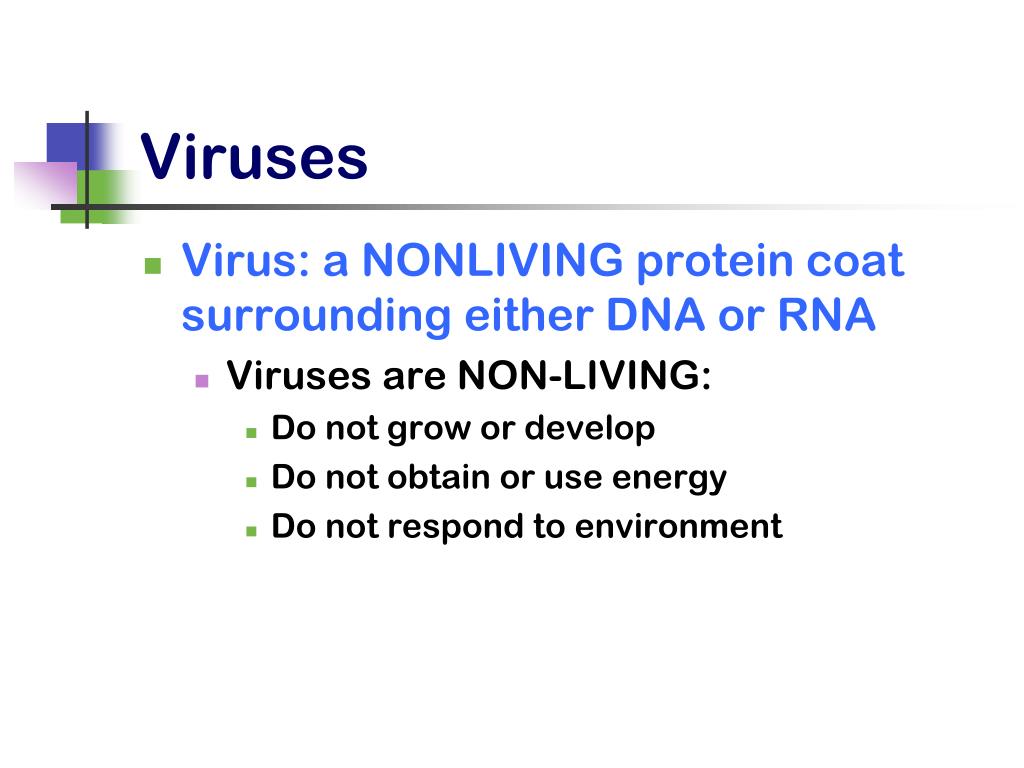 Viruses

Virus: a NONLIVING protein coat surrounding either DNA or RNA

Viruses are NON-LIVING:

Do not grow or develop

Do not obtain or use energy

Do not respond to environment